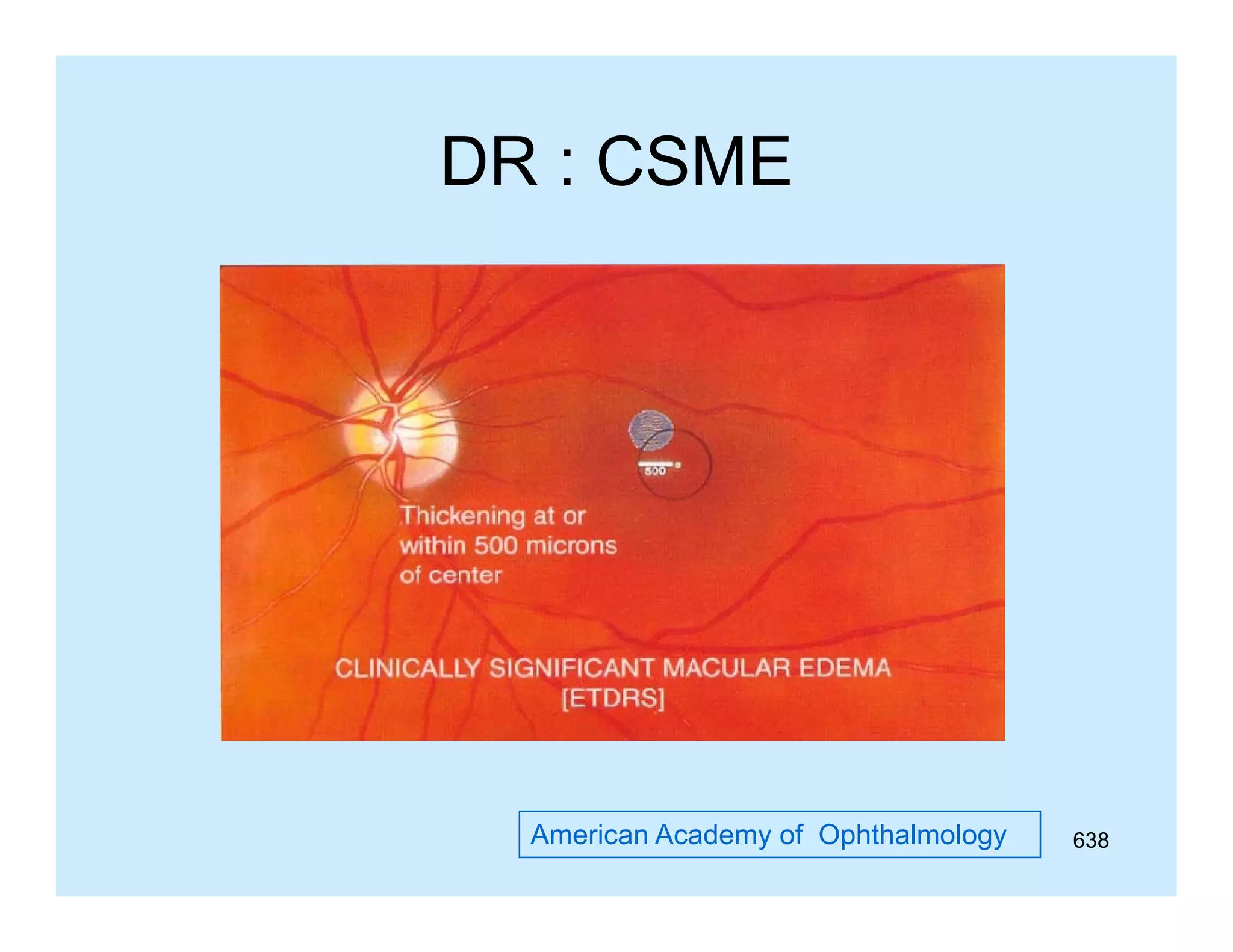 DR : CSME

500

Thickening at or within 500 microns of center

CLINICALLY SIGNIFICANT MACULAR EDEMA [ETDRS]

American Academy of Ophthalmology

638